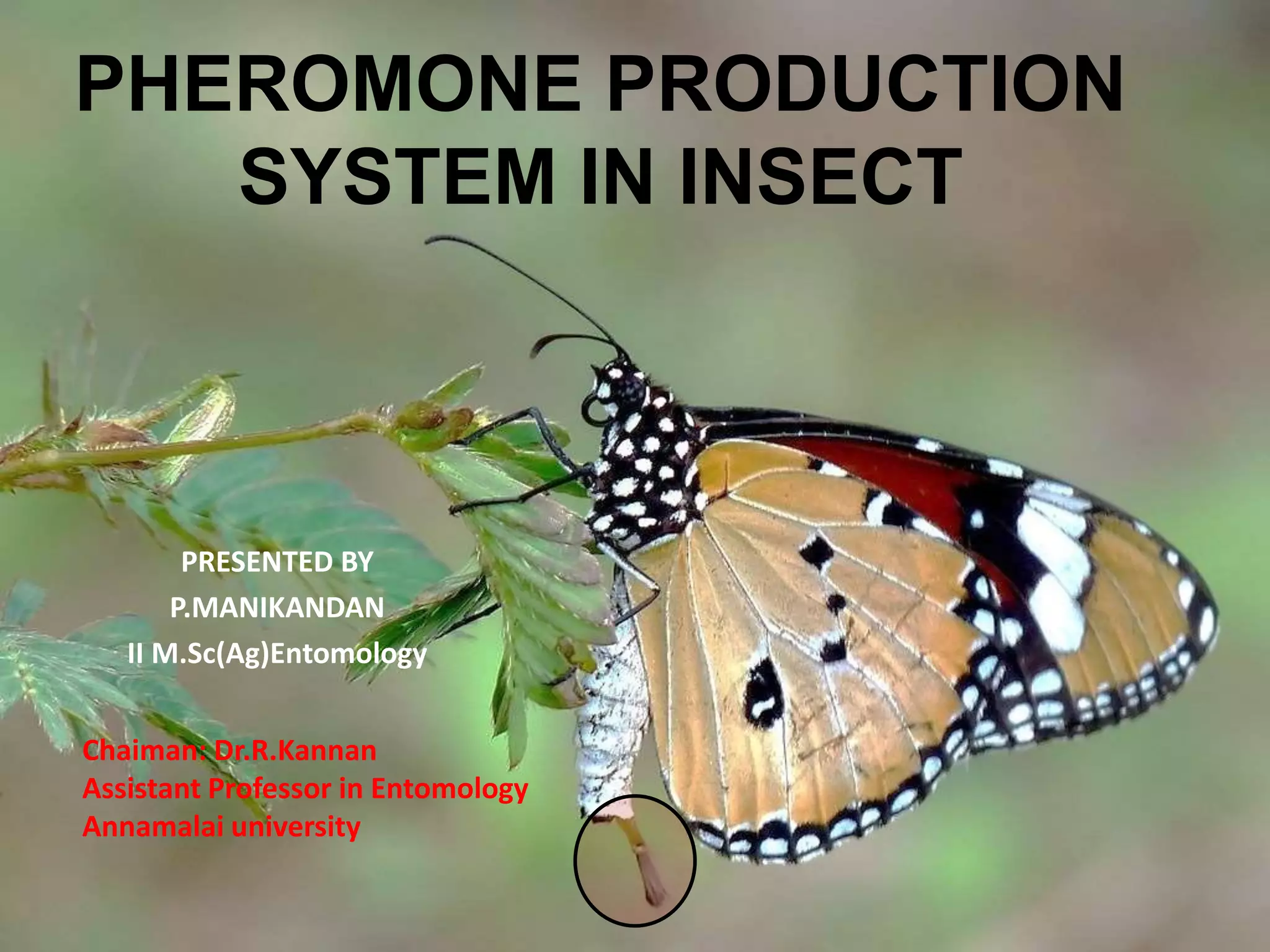 PHEROMONE PRODUCTION SYSTEM IN INSECT

PRESENTED BY
P.MANIKANDAN
II M.Sc(Ag)Entomology

Chaiman: Dr.R.Kannan
Assistant Professor in Entomology
Annamalai university